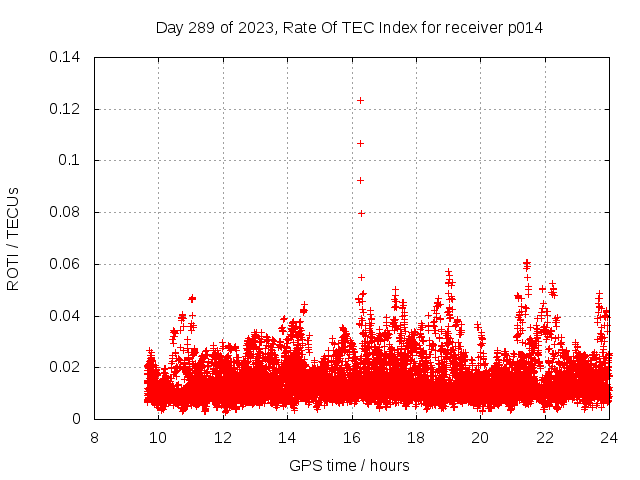 Day 289 of 2023, Rate Of TEC Index for receiver p014

ROTI / TECUs

0.14
0.12
0.1
0.08
0.06
0.04
0.02
0

8 10 12 14 16 18 20 22 24

GPS time / hours